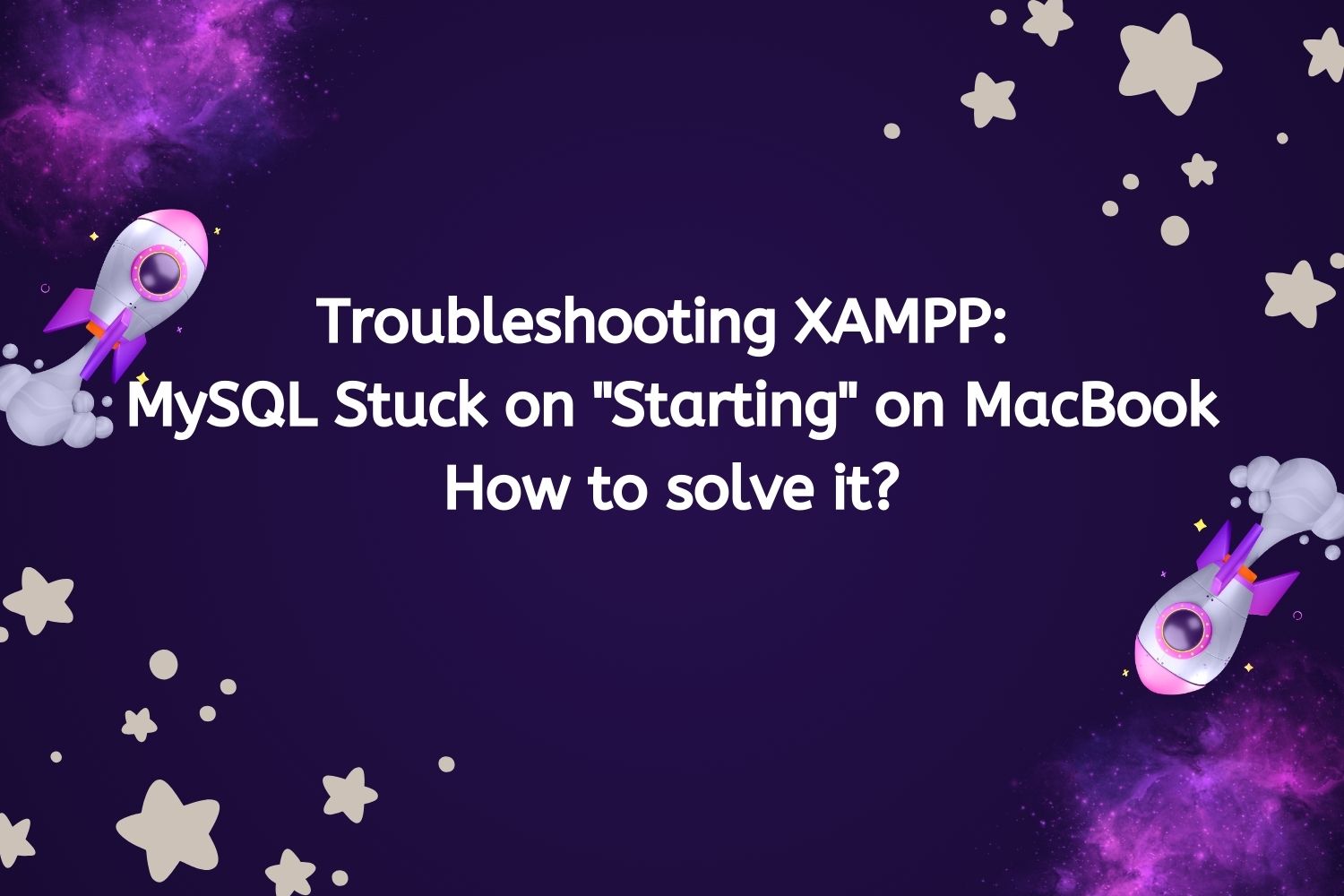 Troubleshooting XAMPP:
MySQL Stuck on "Starting" on MacBook
How to solve it?